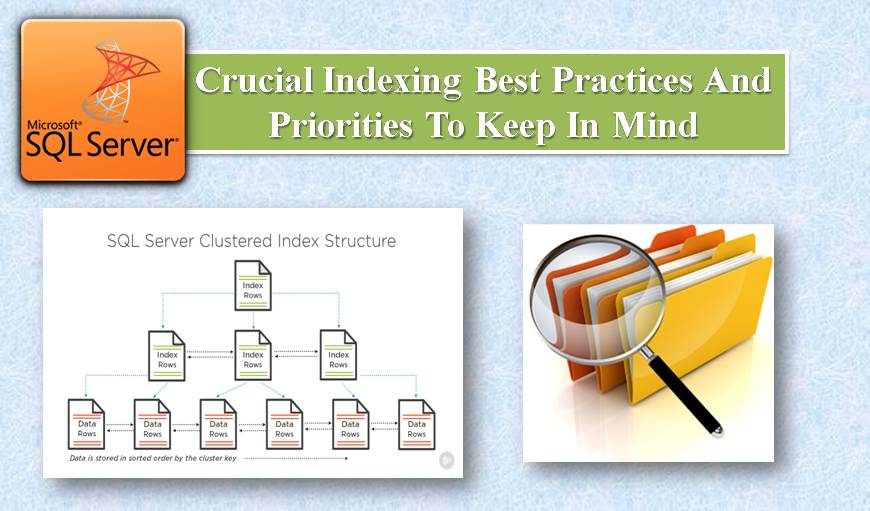 Microsoft® SQL Server®

Crucial Indexing Best Practices And Priorities To Keep In Mind

SQL Server Clustered Index Structure

Index Rows

Index Rows

Index Rows

Index Rows

Data Rows

Data Rows

Data Rows

Data Rows

Data Rows

Data Rows

Data is stored in sorted order by the cluster key